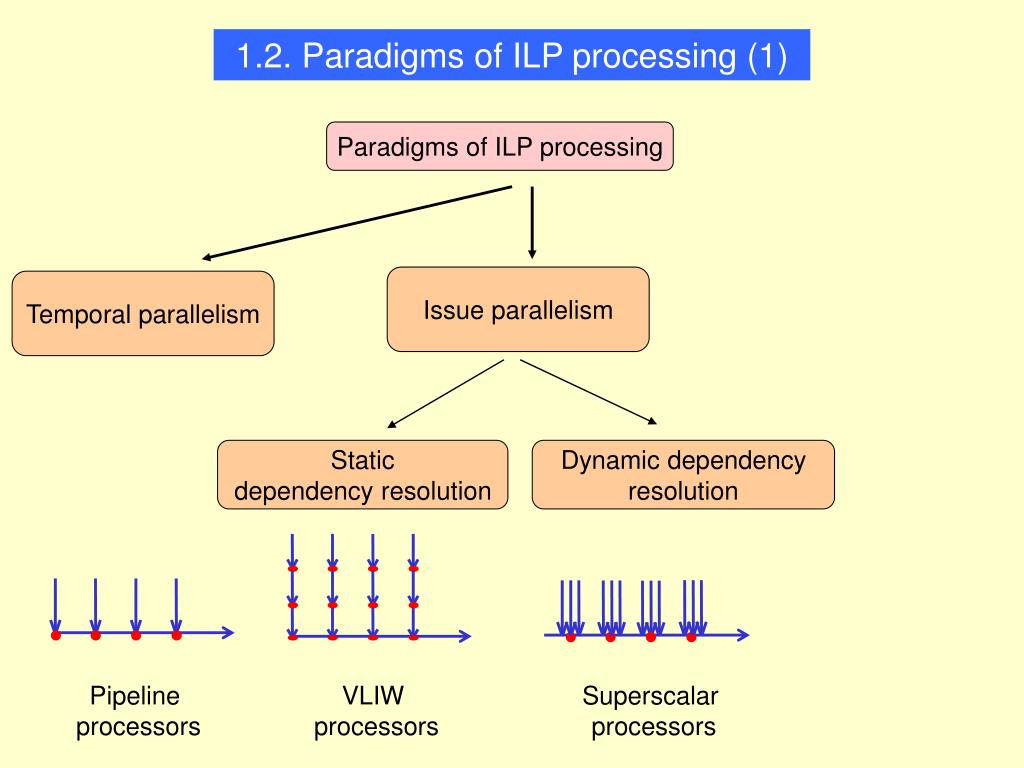 1.2. Paradigms of ILP processing (1)

Paradigms of ILP processing

Temporal parallelism

Issue parallelism

Static dependency resolution

Dynamic dependency resolution

Pipeline processors

VLIW processors

Superscalar processors